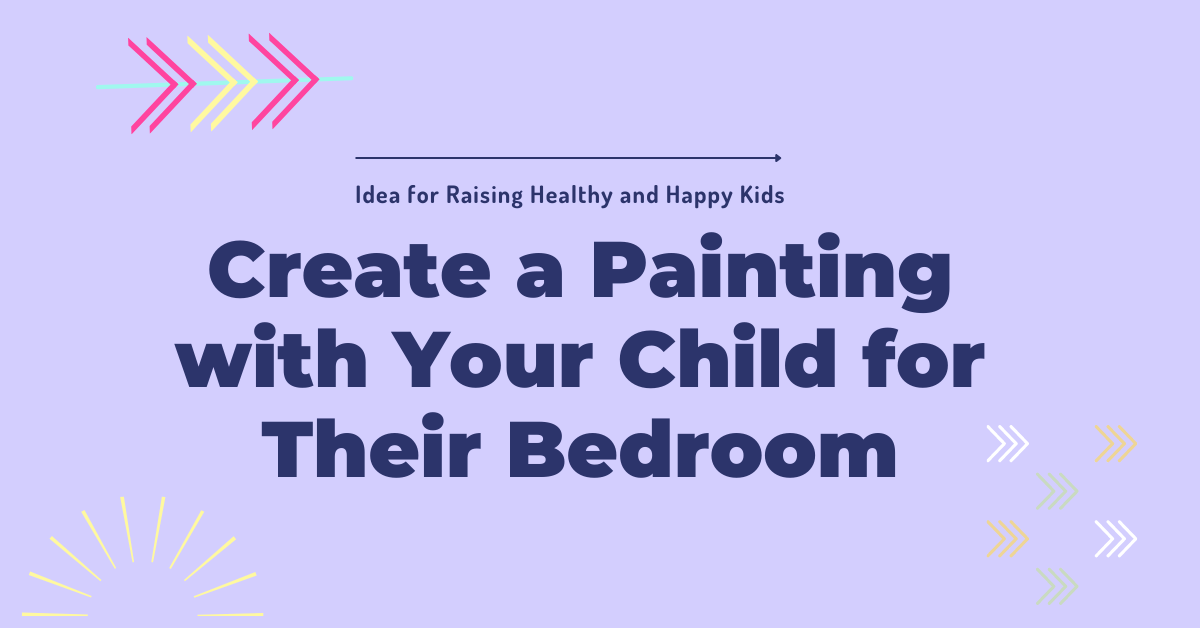 Idea for Raising Healthy and Happy Kids

Create a Painting with Your Child for Their Bedroom